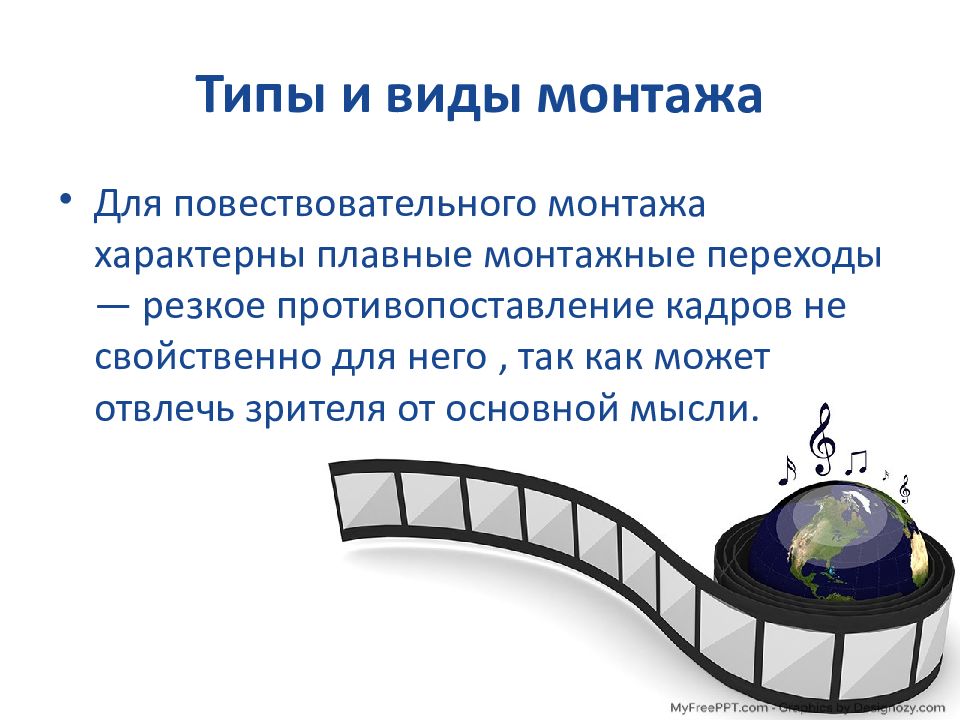 Типы и виды монтажа

• Для повествовательного монтажа характерны плавные монтажные переходы — резкое противопоставление кадров не свойственно для него , так как может отвлечь зрителя от основной мысли.

MyFreePPT.com - Graphics by Designozy.com